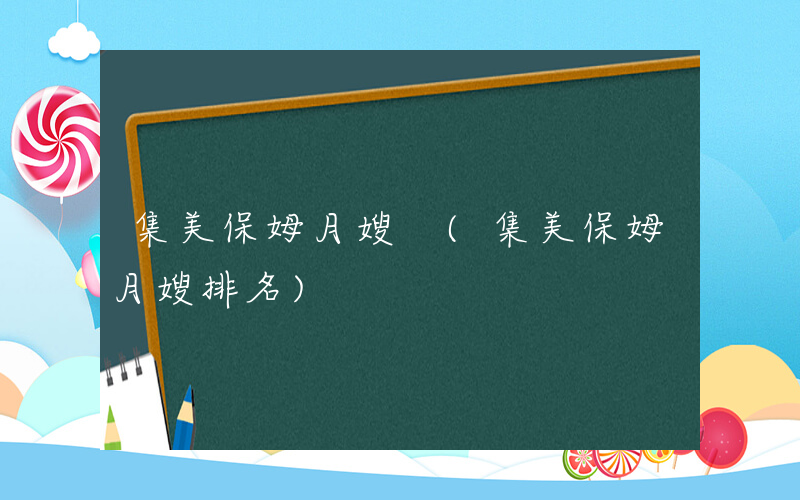 集美保姆月嫂 （集美保姆月嫂排名）